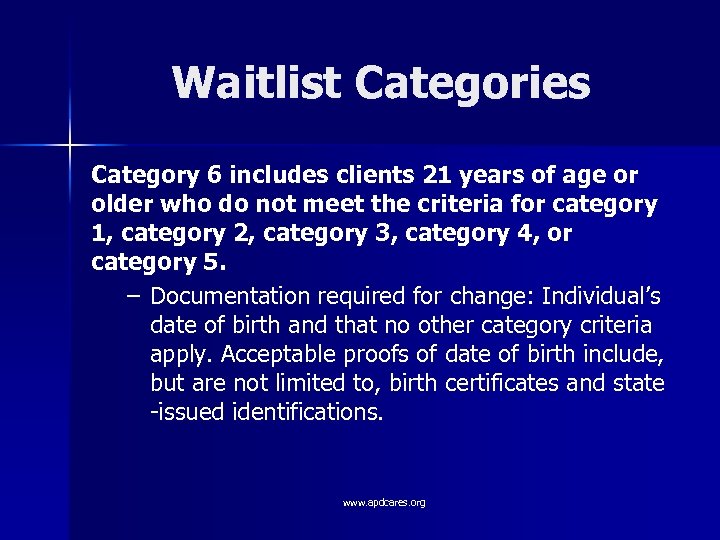 Waitlist Categories

Category 6 includes clients 21 years of age or older who do not meet the criteria for category 1, category 2, category 3, category 4, or category 5.

– Documentation required for change: Individual's date of birth and that no other category criteria apply. Acceptable proofs of date of birth include, but are not limited to, birth certificates and state -issued identifications.

www.apdcares.org